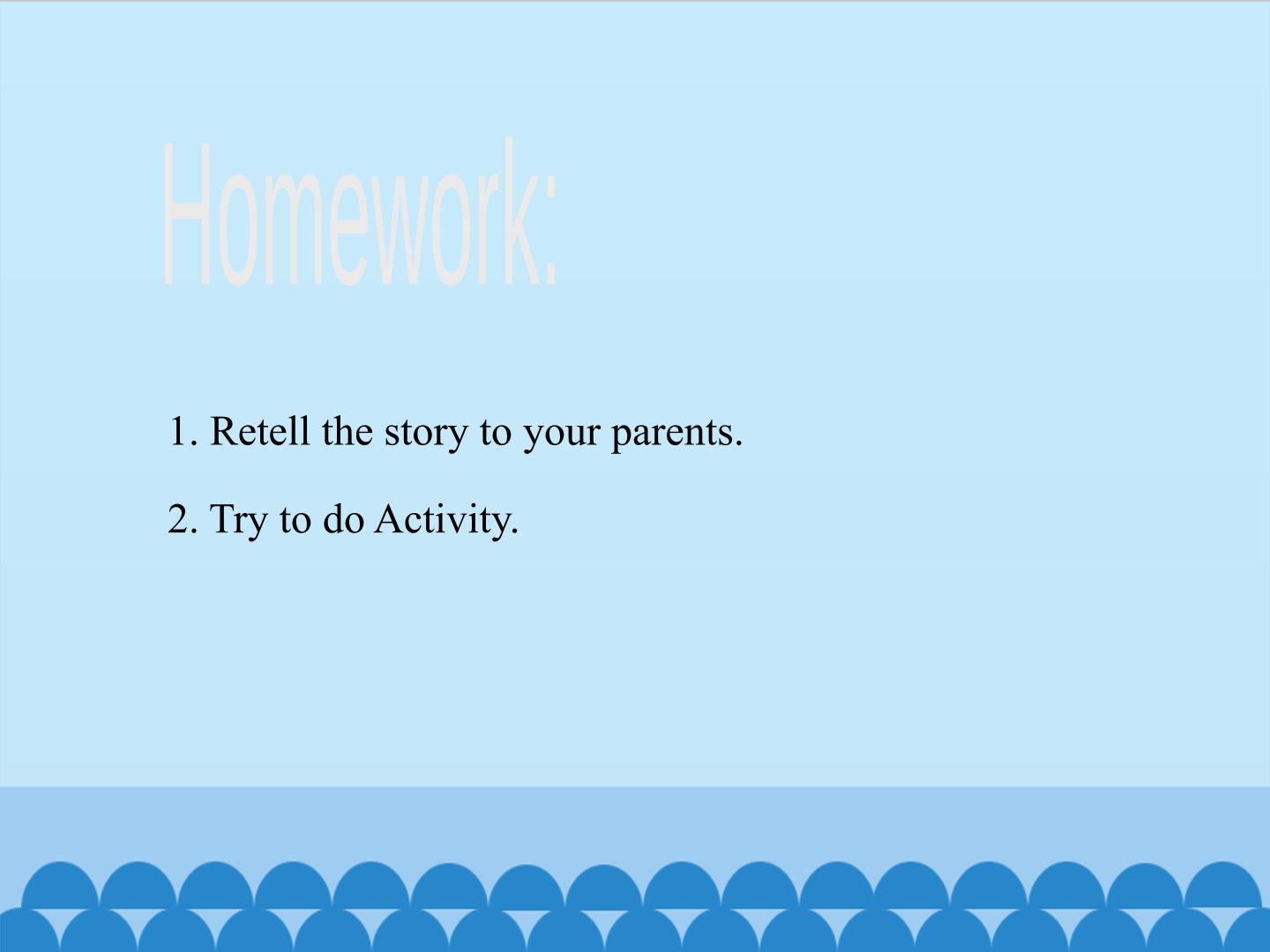 Homework:

1. Retell the story to your parents.

2. Try to do Activity.